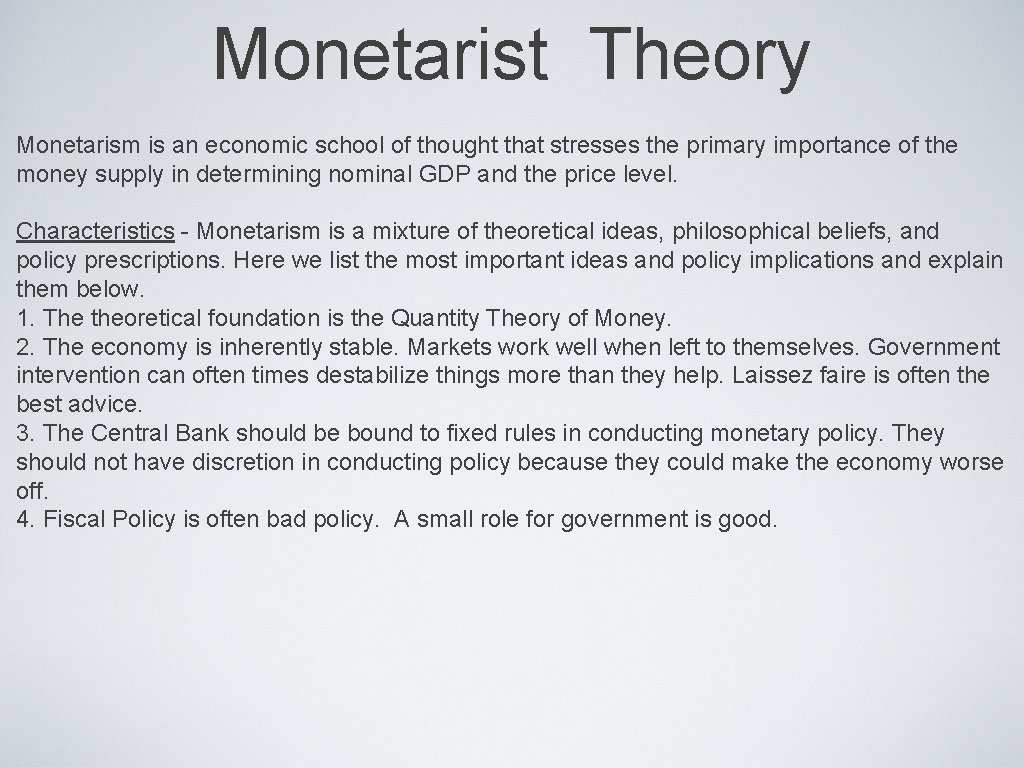 Monetarist Theory

Monetarism is an economic school of thought that stresses the primary importance of the money supply in determining nominal GDP and the price level.

Characteristics - Monetarism is a mixture of theoretical ideas, philosophical beliefs, and policy prescriptions. Here we list the most important ideas and policy implications and explain them below.
1. The theoretical foundation is the Quantity Theory of Money.
2. The economy is inherently stable. Markets work well when left to themselves. Government intervention can often times destabilize things more than they help. Laissez faire is often the best advice.
3. The Central Bank should be bound to fixed rules in conducting monetary policy. They should not have discretion in conducting policy because they could make the economy worse off.
4. Fiscal Policy is often bad policy. A small role for government is good.